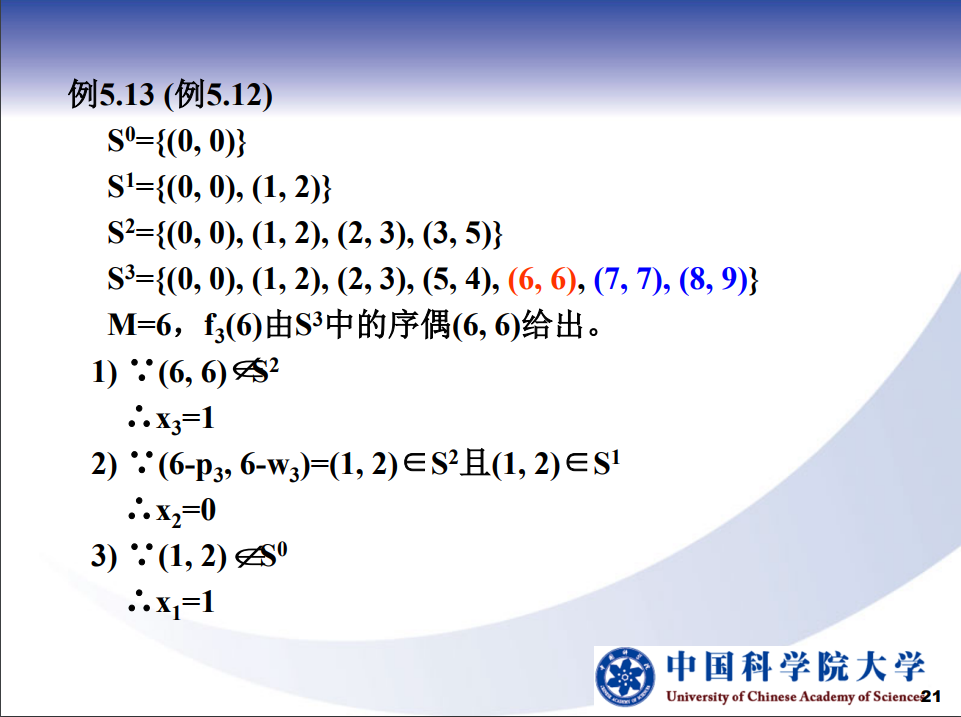 例5.13 (例5.12)

$S^0=\{(0, 0)\}$

$S^1=\{(0, 0), (1, 2)\}$

$S^2=\{(0, 0), (1, 2), (2, 3), (3, 5)\}$

$S^3=\{(0, 0), (1, 2), (2, 3), (5, 4), (6, 6), (7, 7), (8, 9)\}$

M=6，$f_3(6)$由$S^3$中的序偶(6, 6)给出。

1) $\because (6, 6) \notin S^2$

$\therefore x_3=1$

2) $\because (6-p_3, 6-w_3)=(1, 2) \in S^2$且$(1, 2) \in S^1$

$\therefore x_2=0$

3) $\because (1, 2) \notin S^0$

$\therefore x_1=1$

中国科学院大学
University of Chinese Academy of Sciences

21